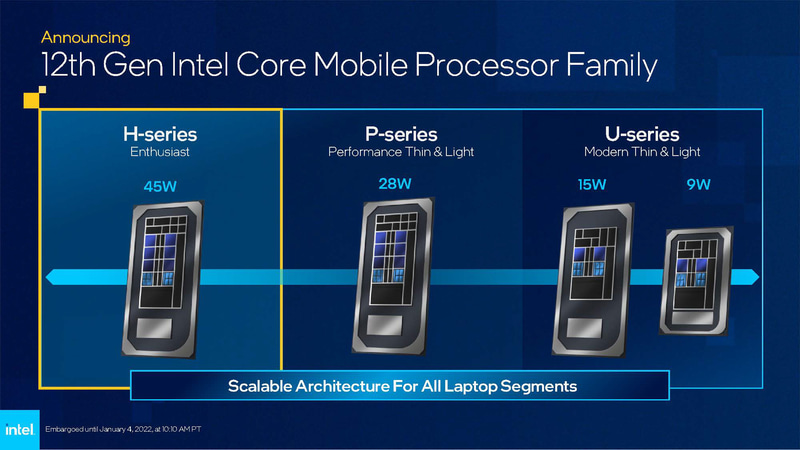 Announcing
12th Gen Intel Core Mobile Processor Family

H-series
Enthusiast
45W

P-series
Performance Thin & Light
28W

U-series
Modern Thin & Light
15W
9W

Scalable Architecture For All Laptop Segments

intel.
Embargoed until January 4, 2022, at 10:10 AM PT